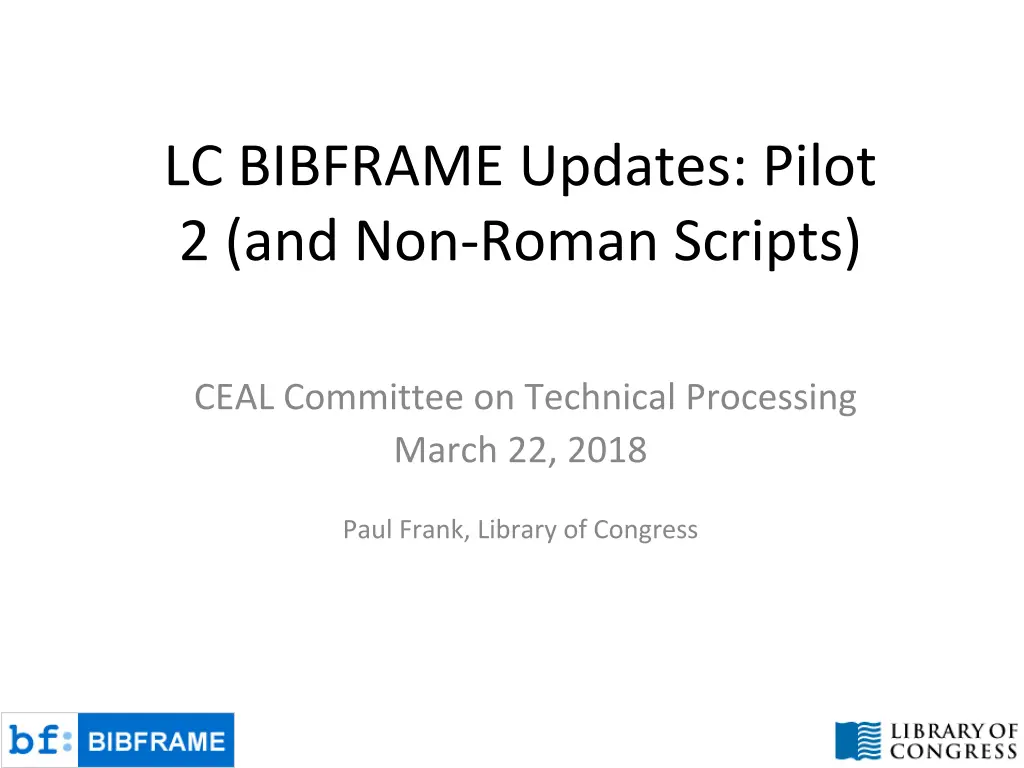 LC BIBFRAME Updates: Pilot 2 (and Non-Roman Scripts)

CEAL Committee on Technical Processing
March 22, 2018

Paul Frank, Library of Congress

bf: BIBFRAME

LIBRARY OF CONGRESS